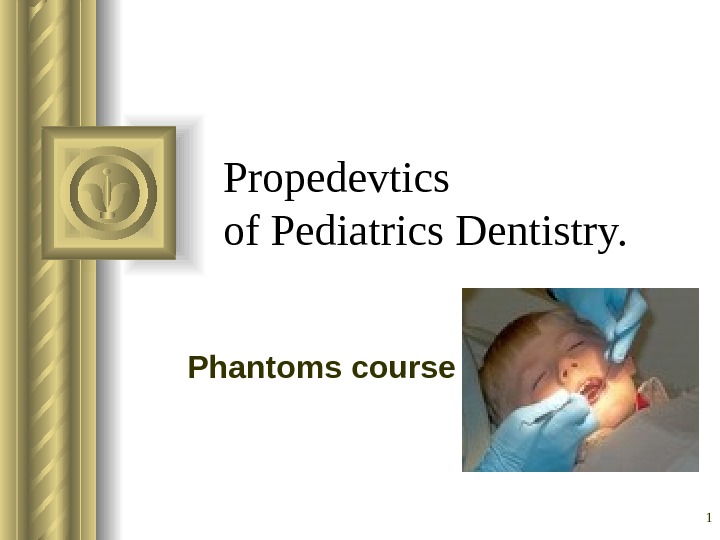 Propedevtics
of Pediatrics Dentistry.

Phantoms course

1